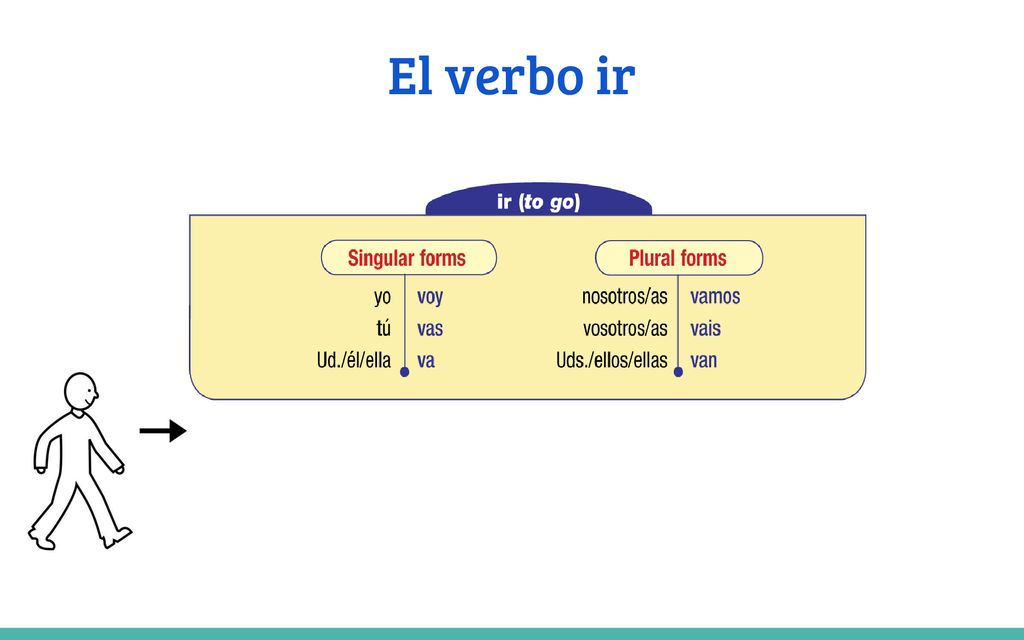 El verbo ir

ir (to go)

| Singular forms | | Plural forms | |
|---|---|---|---|
| yo | voy | nosotros/as | vamos |
| tú | vas | vosotros/as | vais |
| Ud./él/ella | va | Uds./ellos/ellas | van |